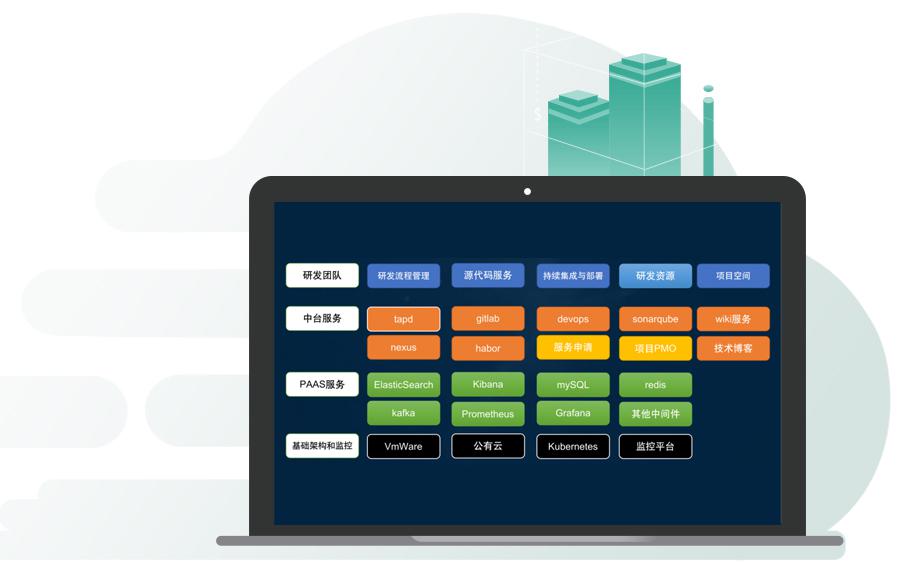 研发团队
研发流程管理
源代码服务
持续集成与部署
研发资源
项目空间
中台服务
tapd
gitlab
devops
sonarqube
wiki服务
nexus
habor
服务申请
项目PMO
技术博客
PAAS服务
ElasticSearch
Kibana
mySQL
redis
kafka
Prometheus
Grafana
其他中间件
基础架构和监控
VmWare
公有云
Kubernetes
监控平台